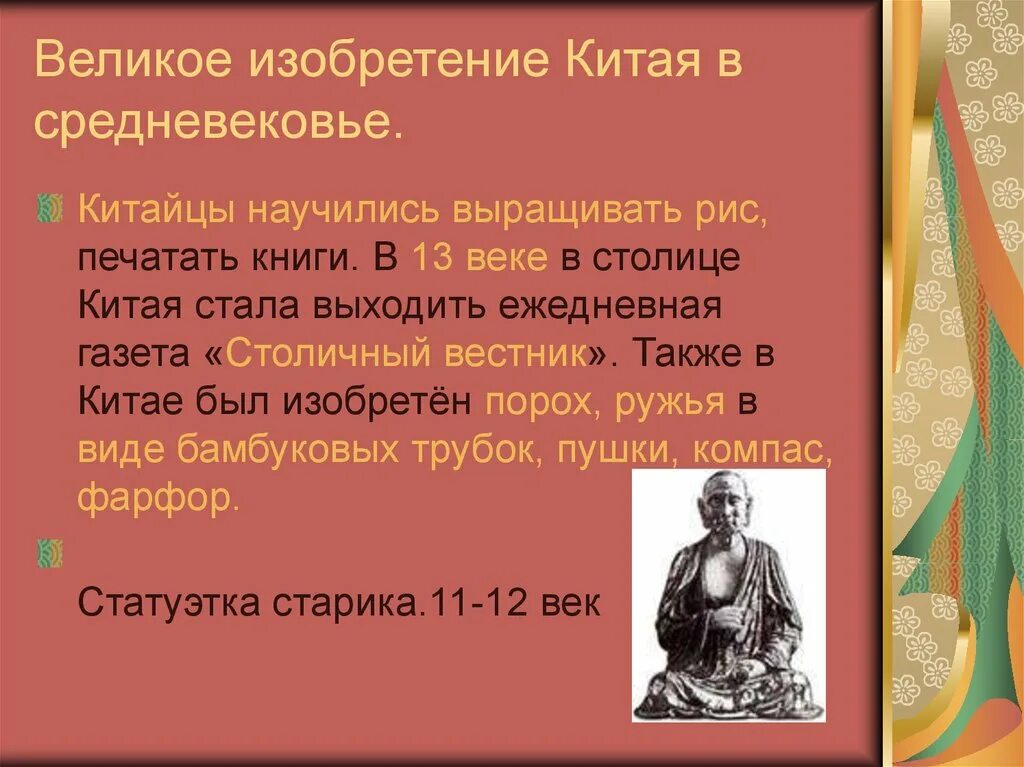 Великое изобретение Китая в средневековье.

Китайцы научились выращивать рис, печатать книги. В 13 веке в столице Китая стала выходить ежедневная газета «Столичный вестник». Также в Китае был изобретён порох, ружья в виде бамбуковых трубок, пушки, компас, фарфор.

Статуэтка старика.11-12 век